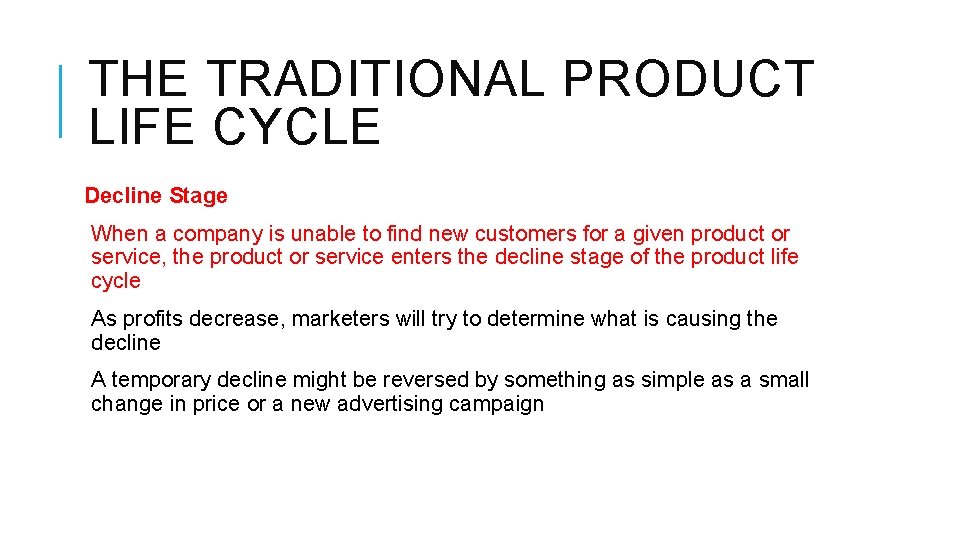 THE TRADITIONAL PRODUCT LIFE CYCLE

Decline Stage

When a company is unable to find new customers for a given product or service, the product or service enters the decline stage of the product life cycle

As profits decrease, marketers will try to determine what is causing the decline

A temporary decline might be reversed by something as simple as a small change in price or a new advertising campaign